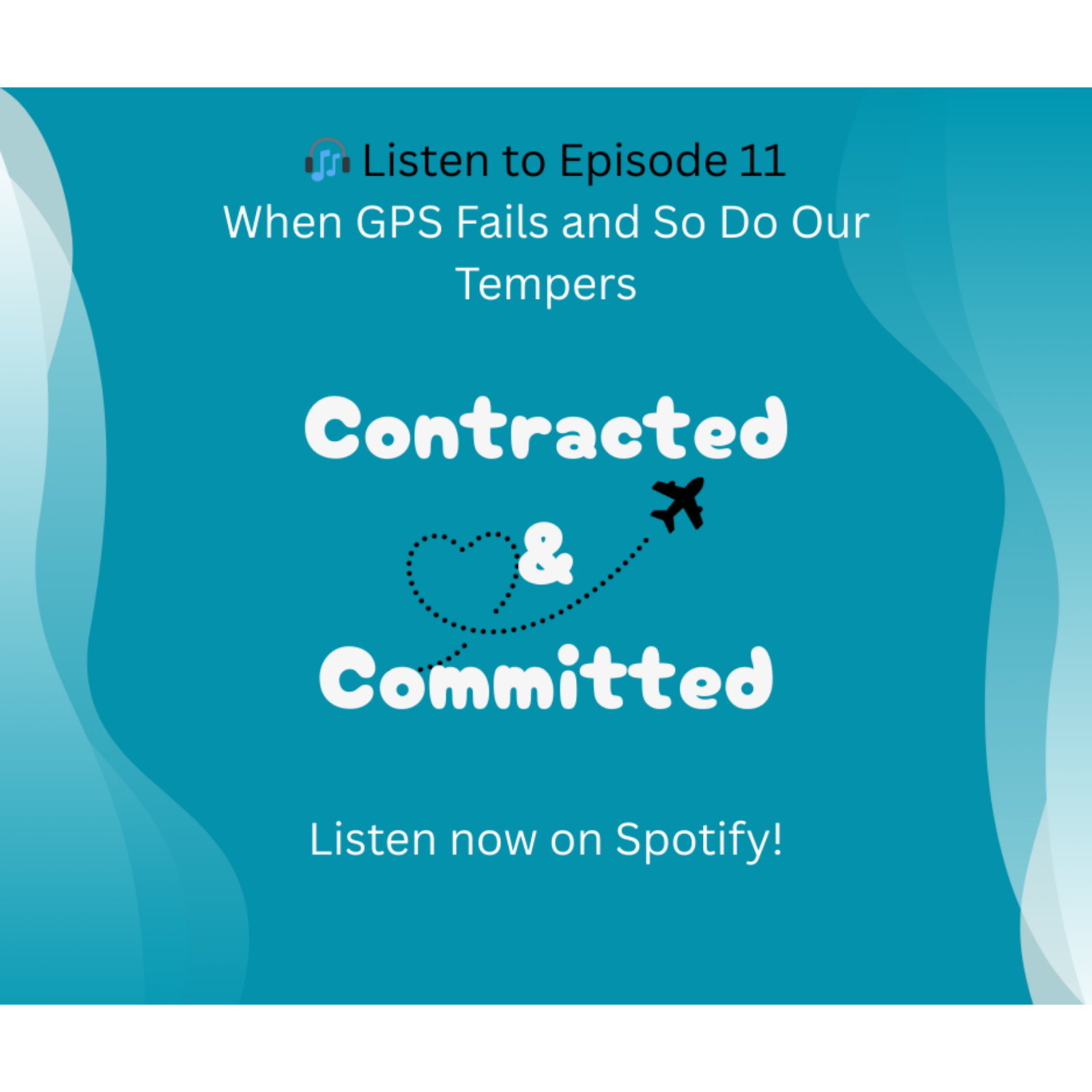 🎧 Listen to Episode 11
When GPS Fails and So Do Our Tempers

Contracted
&
Committed

Listen now on Spotify!